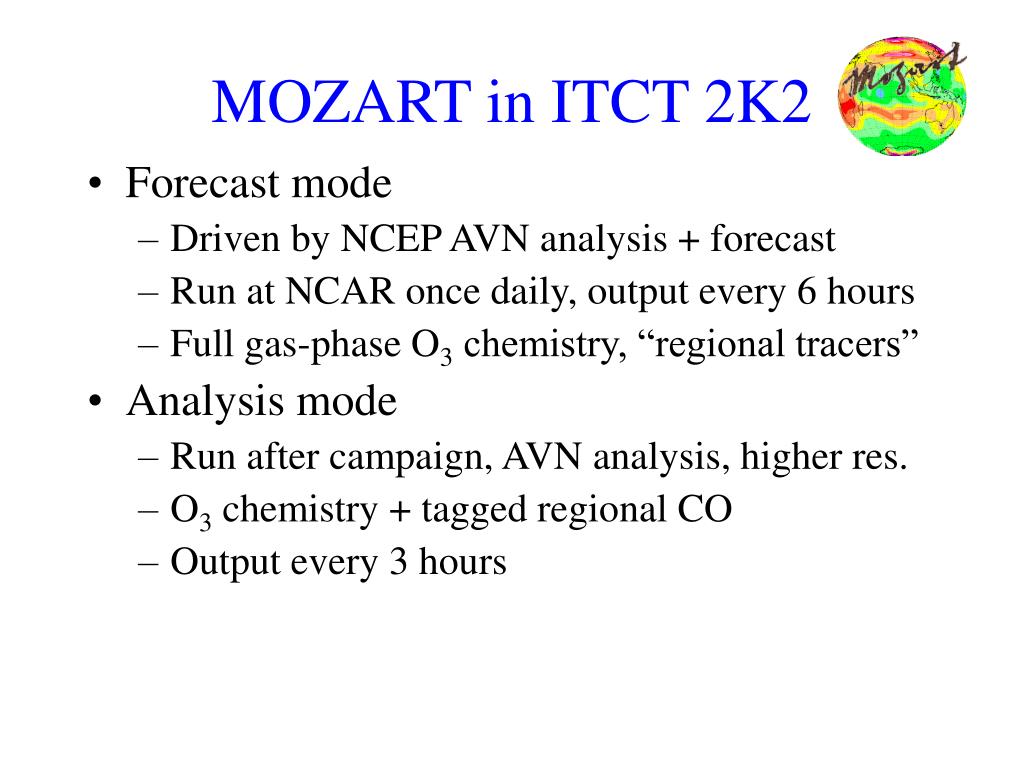 MOZART in ITCT 2K2

Mozart

• Forecast mode
– Driven by NCEP AVN analysis + forecast
– Run at NCAR once daily, output every 6 hours
– Full gas-phase $O_3$ chemistry, “regional tracers”
• Analysis mode
– Run after campaign, AVN analysis, higher res.
– $O_3$ chemistry + tagged regional CO
– Output every 3 hours